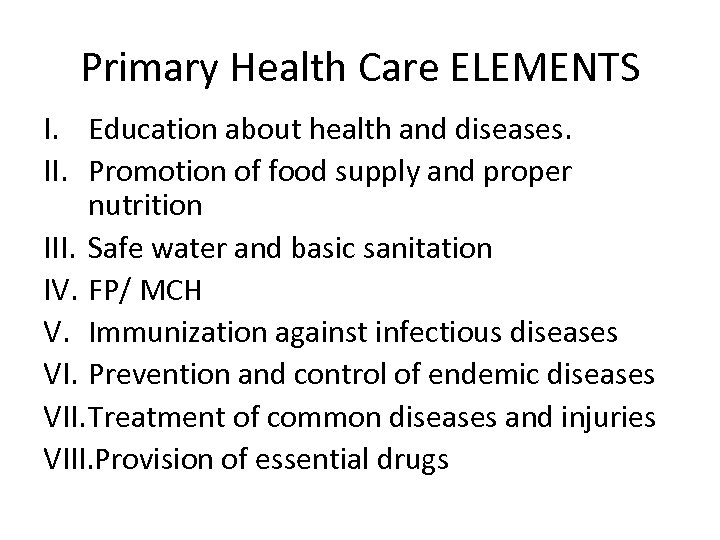 Primary Health Care ELEMENTS

I. Education about health and diseases.
II. Promotion of food supply and proper nutrition
III. Safe water and basic sanitation
IV. FP/ MCH
V. Immunization against infectious diseases
VI. Prevention and control of endemic diseases
VII. Treatment of common diseases and injuries
VIII. Provision of essential drugs